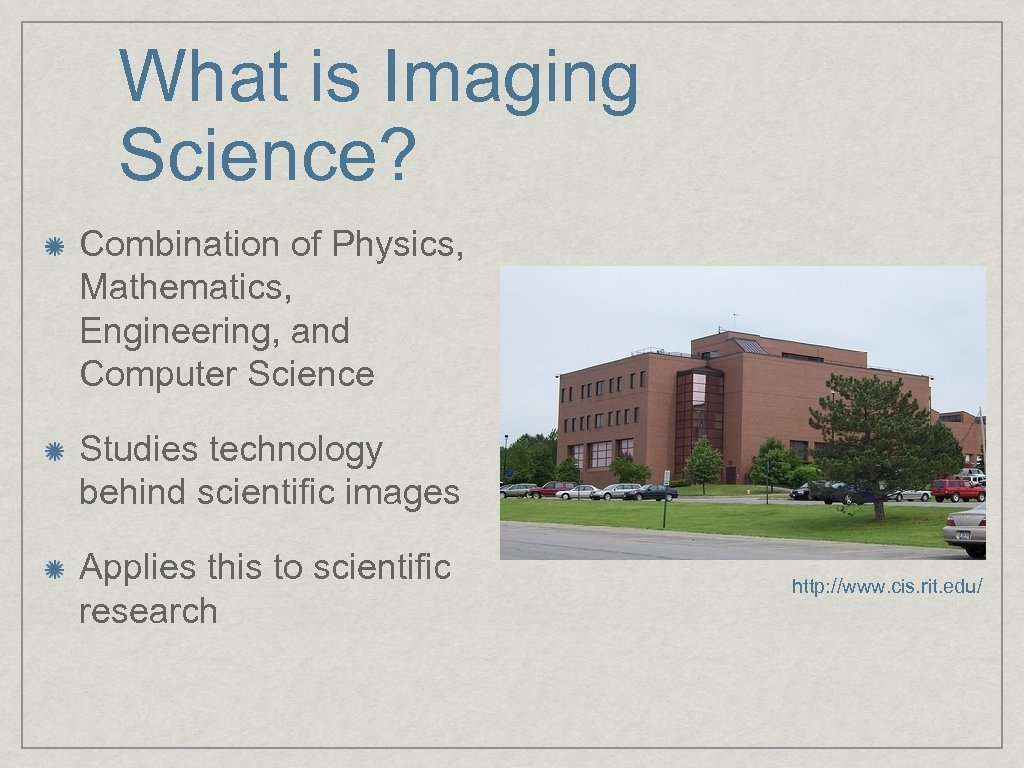 What is Imaging Science?

Combination of Physics, Mathematics, Engineering, and Computer Science

Studies technology behind scientific images

Applies this to scientific research

http://www.cis.rit.edu/